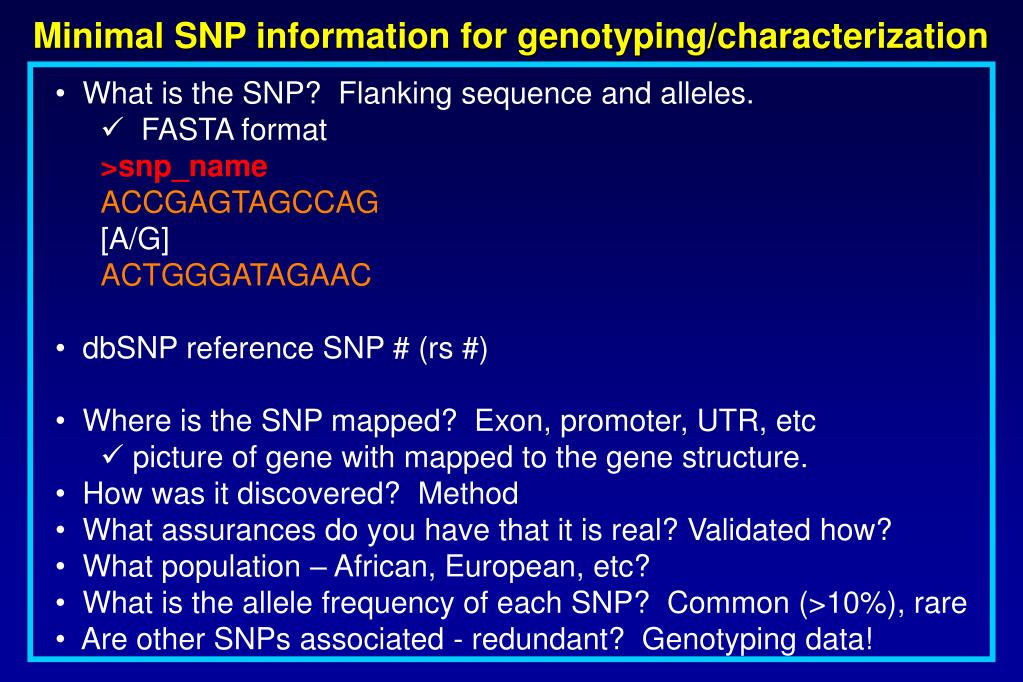 Minimal SNP information for genotyping/characterization

• What is the SNP? Flanking sequence and alleles.
✓ FASTA format
>snp_name
ACCGAGTAGCCAG
[A/G]
ACTGGGATAGAAC

• dbSNP reference SNP # (rs #)

• Where is the SNP mapped? Exon, promoter, UTR, etc
✓ picture of gene with mapped to the gene structure.
• How was it discovered? Method
• What assurances do you have that it is real? Validated how?
• What population – African, European, etc?
• What is the allele frequency of each SNP? Common (>10%), rare
• Are other SNPs associated - redundant? Genotyping data!